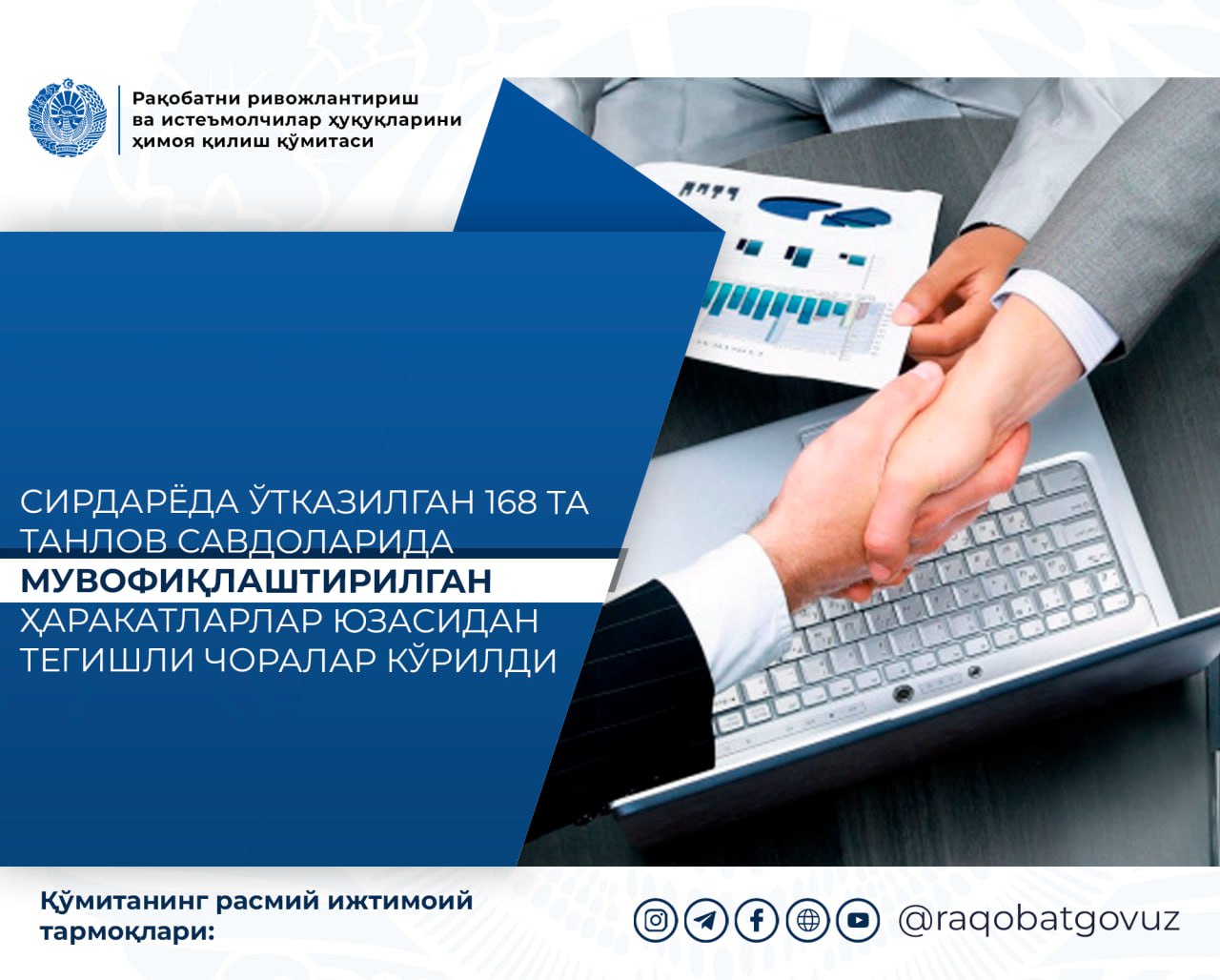 Рақобатни ривожлантириш ва истеъмолчилар ҳуқуқларини ҳимоя қилиш қўмитаси

СИРДАРЁДА ЎТКАЗИЛГАН 168 ТА ТАНЛОВ САВДОЛАРИДА МУВОФИҚЛАШТИРИЛГАН ҲАРАКАТЛАРЛАР ЮЗАСИДАН ТЕГИШЛИ ЧОРАЛАР КЎРИЛДИ

Қўмитанинг расмий ижтимоий тармоқлари:

@raqobatgovuz